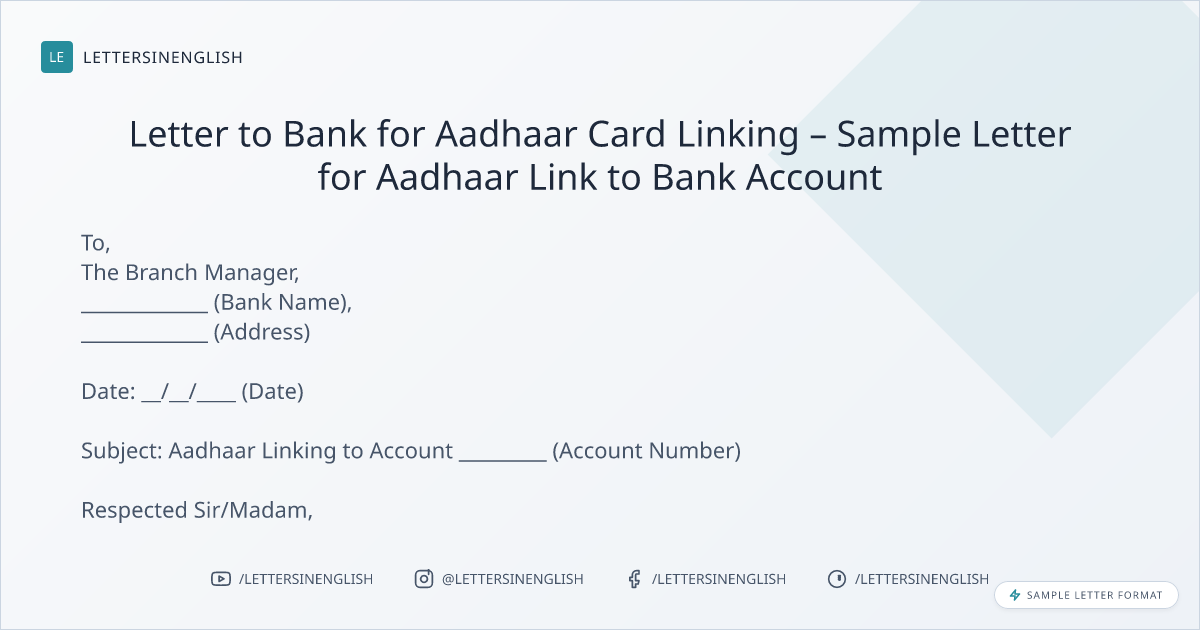 LE LETTERSINENGLISH

Letter to Bank for Aadhaar Card Linking – Sample Letter for Aadhaar Link to Bank Account

To,
The Branch Manager,
____________ (Bank Name),
____________ (Address)

Date: __/__/____ (Date)

Subject: Aadhaar Linking to Account ________ (Account Number)

Respected Sir/Madam,

/LETTERSINENGLISH @LETTERSINENGLISH /LETTERSINENGLISH /LETTERSINENGLISH

SAMPLE LETTER FORMAT